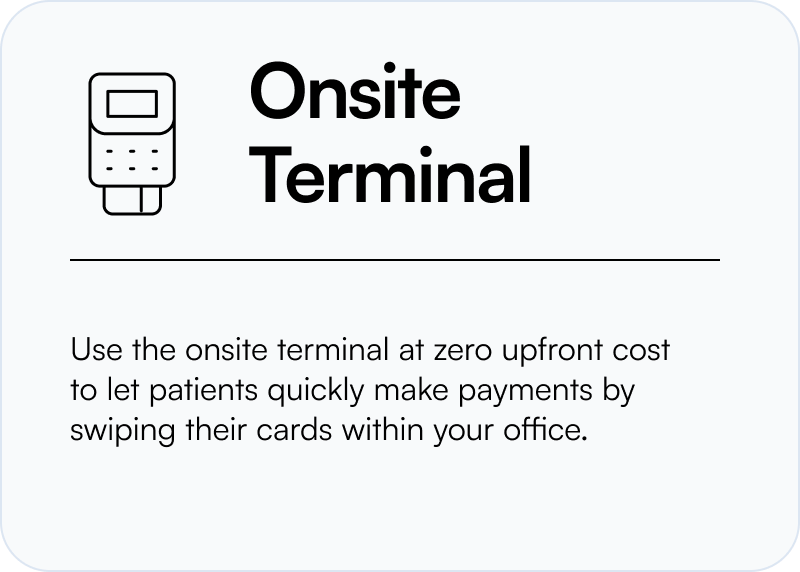 Onsite Terminal

Use the onsite terminal at zero upfront cost to let patients quickly make payments by swiping their cards within your office.